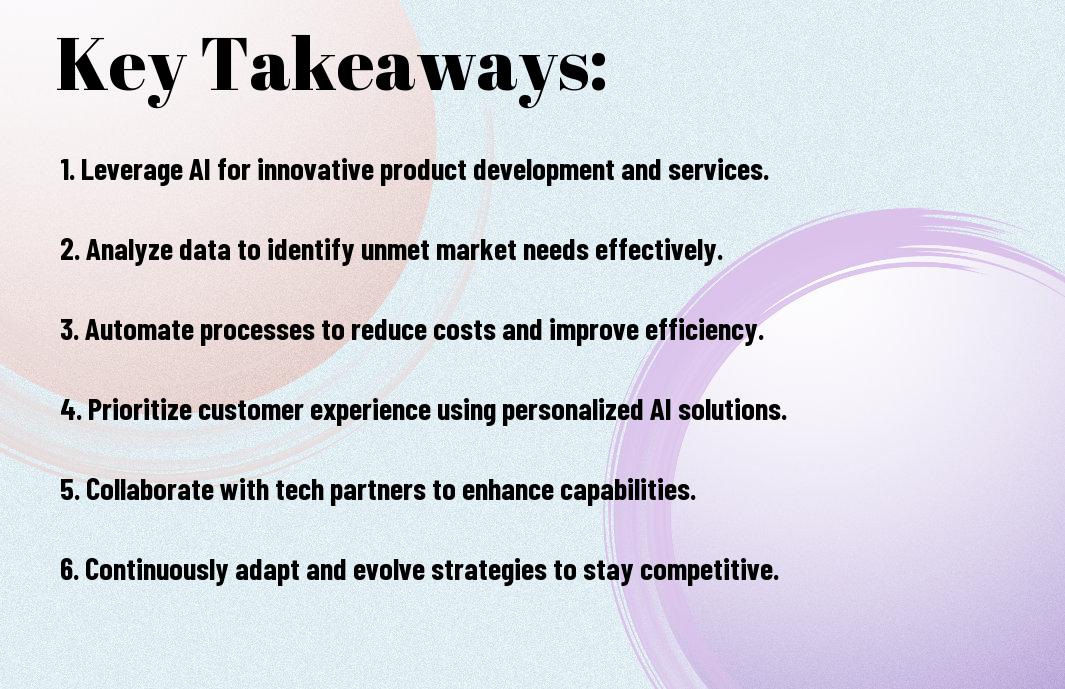 Key Takeaways:

1. Leverage AI for innovative product development and services.

2. Analyze data to identify unmet market needs effectively.

3. Automate processes to reduce costs and improve efficiency.

4. Prioritize customer experience using personalized AI solutions.

5. Collaborate with tech partners to enhance capabilities.

6. Continuously adapt and evolve strategies to stay competitive.